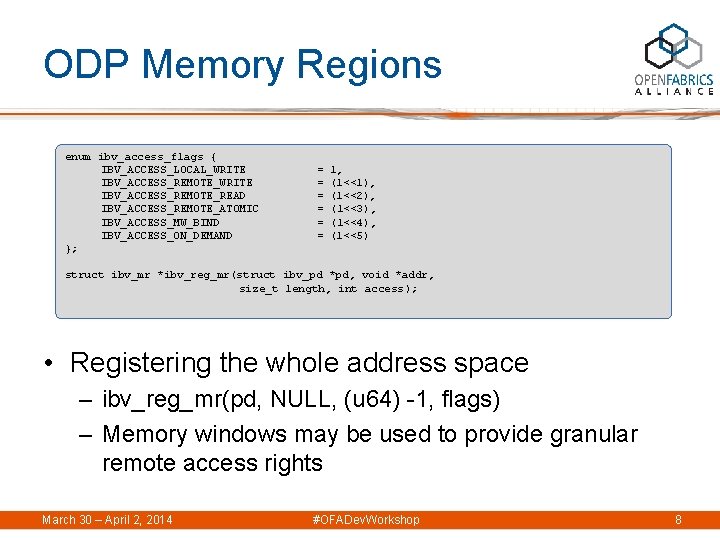 ODP Memory Regions

OPENFABRICS
ALLIANCE

enum ibv_access_flags {
IBV_ACCESS_LOCAL_WRITE = 1,
IBV_ACCESS_REMOTE_WRITE = (1<<1),
IBV_ACCESS_REMOTE_READ = (1<<2),
IBV_ACCESS_REMOTE_ATOMIC = (1<<3),
IBV_ACCESS_MW_BIND = (1<<4),
IBV_ACCESS_ON_DEMAND = (1<<5)
};

struct ibv_mr *ibv_reg_mr(struct ibv_pd *pd, void *addr,
size_t length, int access);

• Registering the whole address space
– ibv_reg_mr(pd, NULL, (u64) -1, flags)
– Memory windows may be used to provide granular remote access rights

March 30 – April 2, 2014
#OFADevWorkshop
8